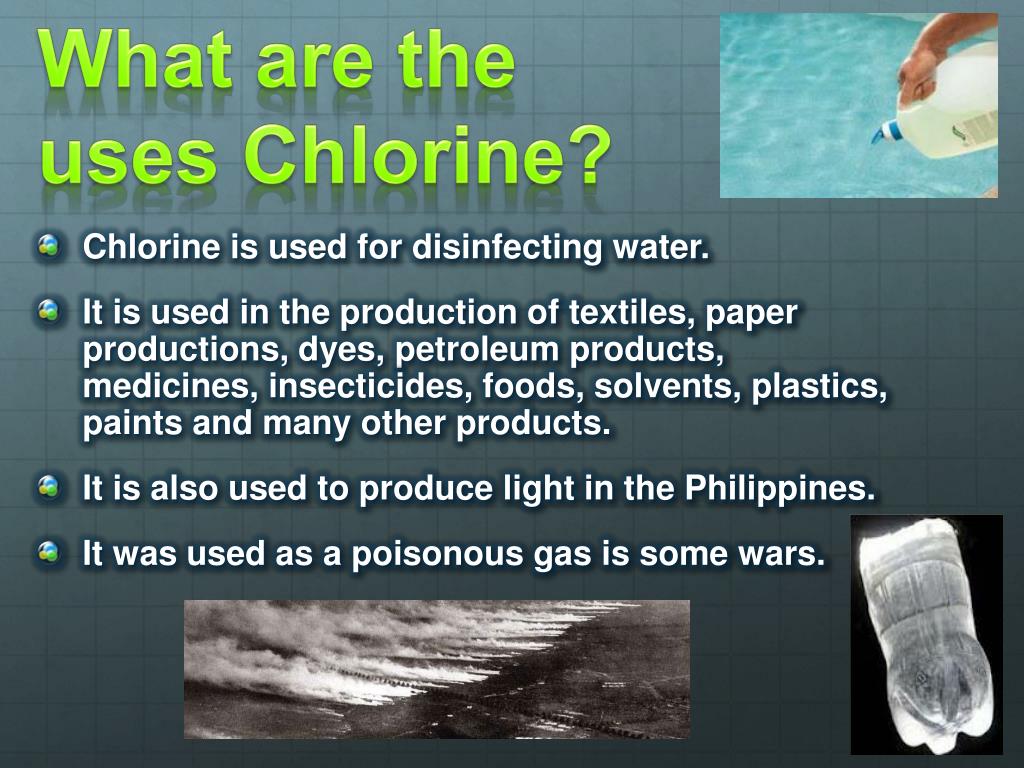 What are the uses Chlorine?

Chlorine is used for disinfecting water.

It is used in the production of textiles, paper productions, dyes, petroleum products, medicines, insecticides, foods, solvents, plastics, paints and many other products.

It is also used to produce light in the Philippines.

It was used as a poisonous gas is some wars.